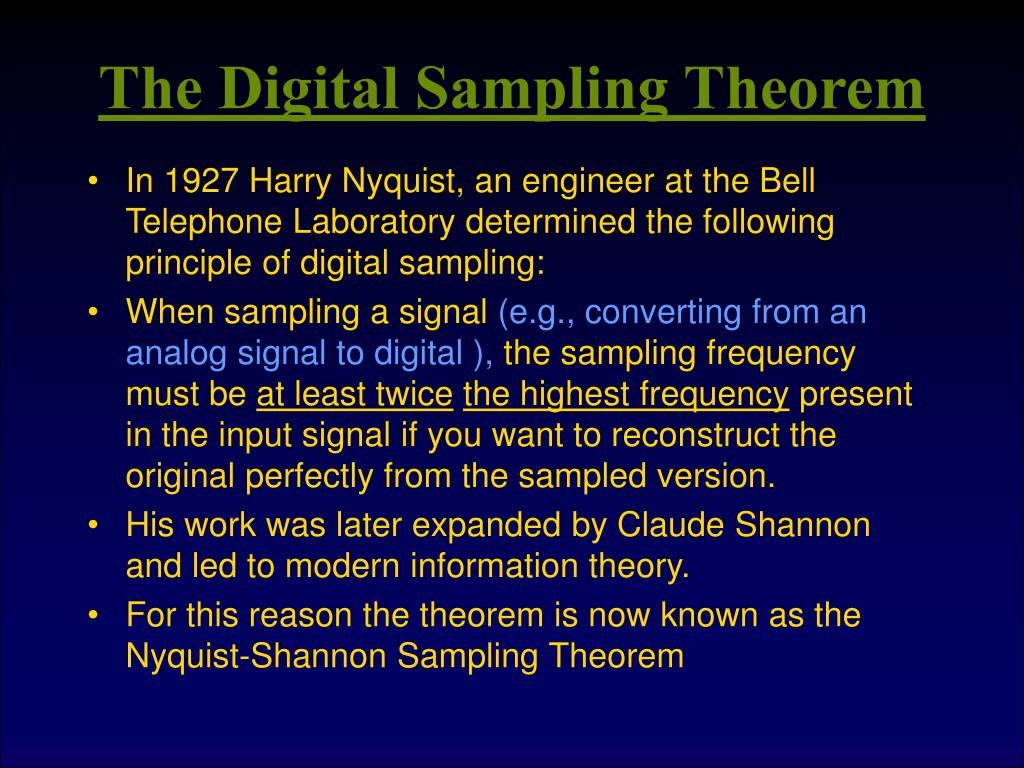 The Digital Sampling Theorem

• In 1927 Harry Nyquist, an engineer at the Bell Telephone Laboratory determined the following principle of digital sampling:

• When sampling a signal (e.g., converting from an analog signal to digital ), the sampling frequency must be at least twice the highest frequency present in the input signal if you want to reconstruct the original perfectly from the sampled version.

• His work was later expanded by Claude Shannon and led to modern information theory.

• For this reason the theorem is now known as the Nyquist-Shannon Sampling Theorem